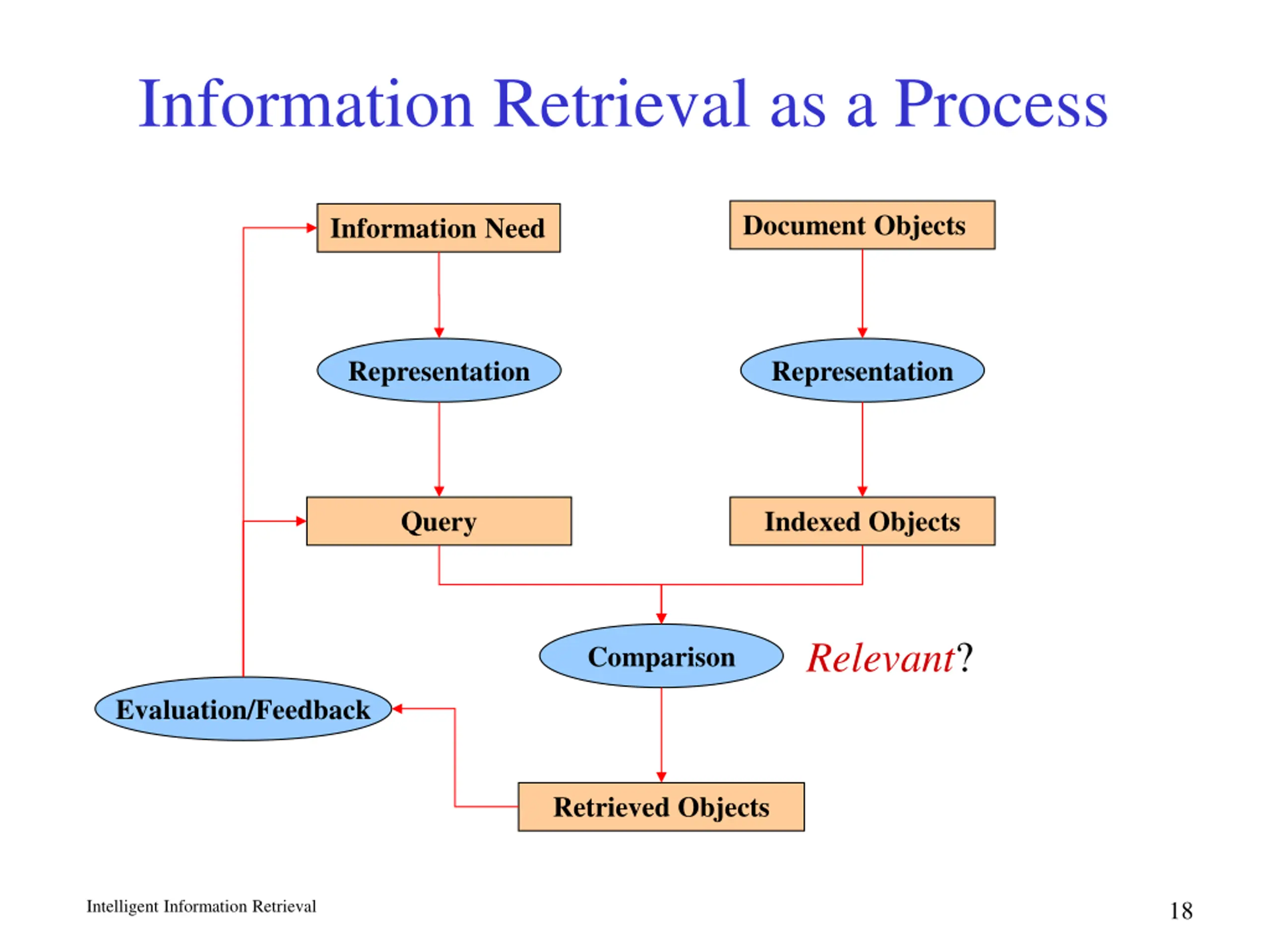 Information Retrieval as a Process

Information Need

Document Objects

Representation

Representation

Query

Indexed Objects

Comparison

Relevant?

Evaluation/Feedback

Retrieved Objects

Intelligent Information Retrieval

18